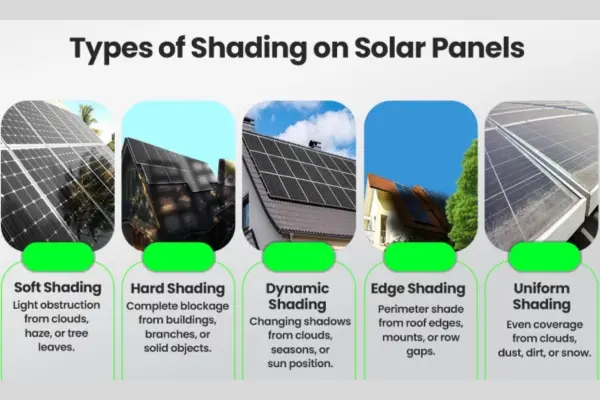 Types of Shading on Solar Panels

Soft Shading
Light obstruction from clouds, haze, or tree leaves.

Hard Shading
Complete blockage from buildings, branches, or solid objects.

Dynamic Shading
Changing shadows from clouds, seasons, or sun position.

Edge Shading
Perimeter shade from roof edges, mounts, or row gaps.

Uniform Shading
Even coverage from clouds, dust, dirt, or snow.